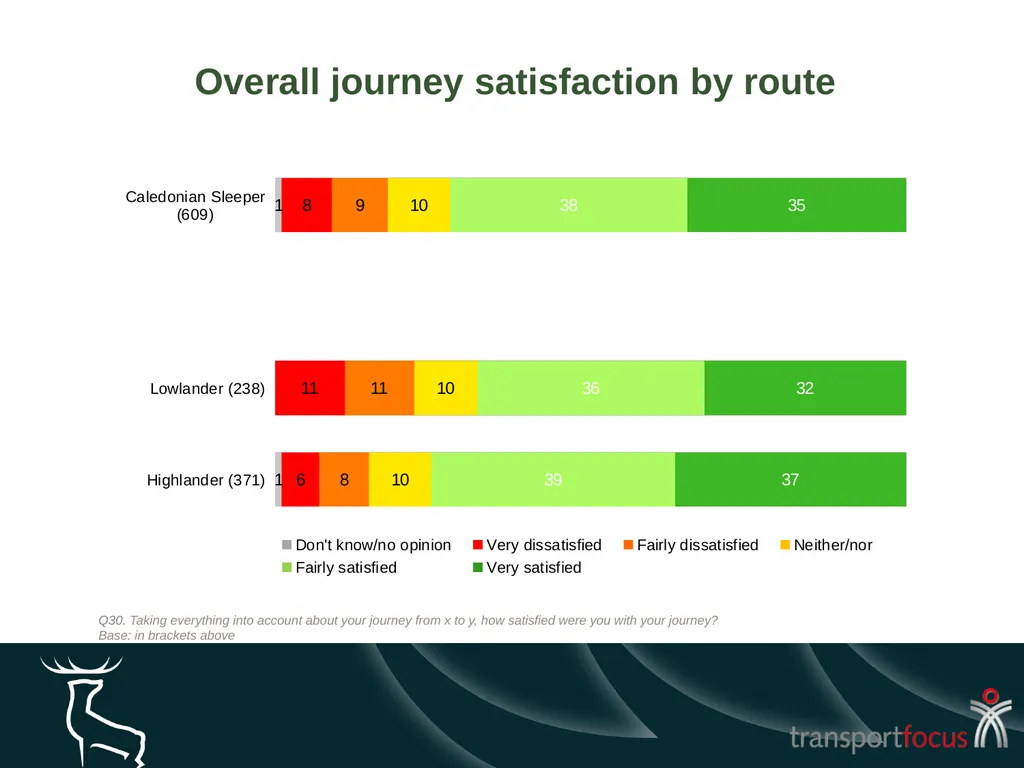 Overall journey satisfaction by route

Caledonian Sleeper (609) 1 8 9 10 38 35

Lowlander (238) 11 11 10 36 32

Highlander (371) 1 6 8 10 39 37

Don't know/no opinion
Very dissatisfied
Fairly dissatisfied
Neither/nor
Fairly satisfied
Very satisfied

Q30. Taking everything into account about your journey from x to y, how satisfied were you with your journey?
Base: in brackets above

transportfocus